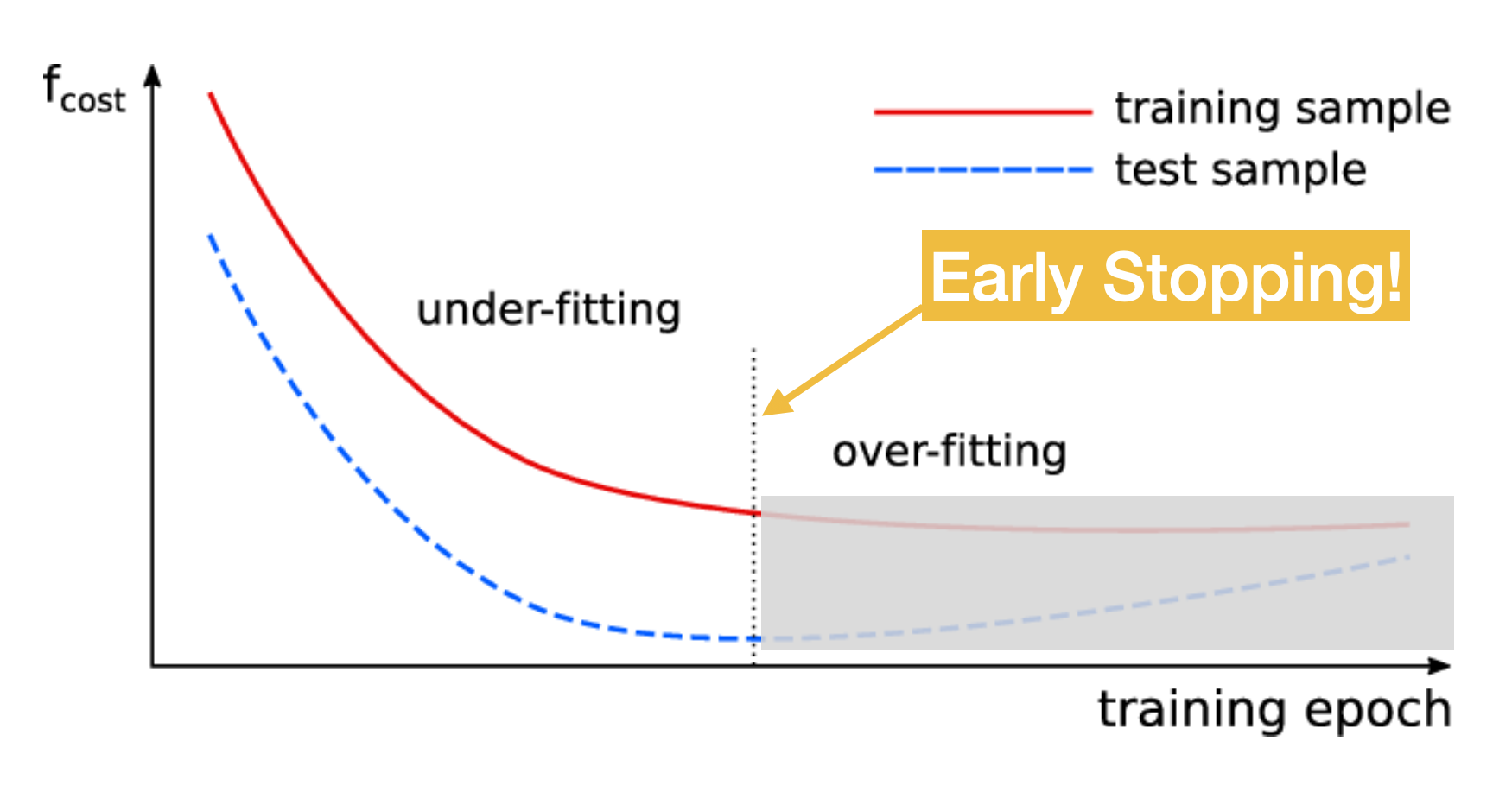 $f_{cost}$

training sample
test sample

Early Stopping!

under-fitting

over-fitting

training epoch